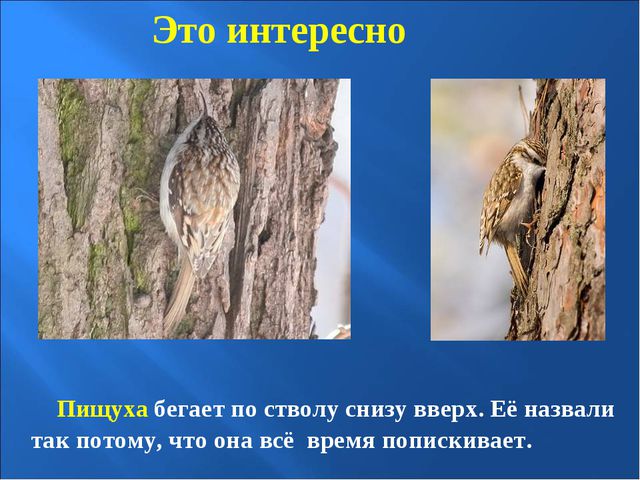 Это интересно

Пищуха бегает по стволу снизу вверх. Её назвали так потому, что она всё время попискивает.